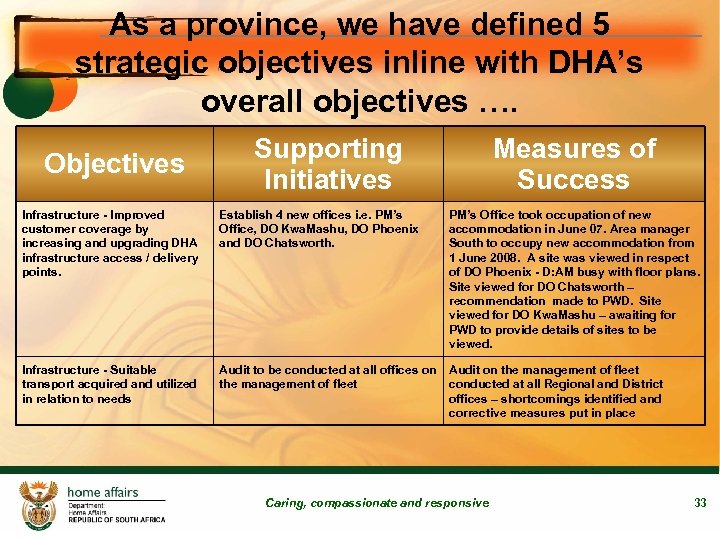 As a province, we have defined 5 strategic objectives inline with DHA's overall objectives ….

| Objectives | Supporting Initiatives | Measures of Success |
|---|---|---|
| Infrastructure - Improved customer coverage by increasing and upgrading DHA infrastructure access / delivery points. | Establish 4 new offices i.e. PM's Office, DO KwaMashu, DO Phoenix and DO Chatsworth. | PM's Office took occupation of new accommodation in June 07. Area manager South to occupy new accommodation from 1 June 2008. A site was viewed in respect of DO Phoenix - D:AM busy with floor plans. Site viewed for DO Chatsworth – recommendation made to PWD. Site viewed for DO KwaMashu – awaiting for PWD to provide details of sites to be viewed. |
| Infrastructure - Suitable transport acquired and utilized in relation to needs | Audit to be conducted at all offices on the management of fleet | Audit on the management of fleet conducted at all Regional and District offices – shortcomings identified and corrective measures put in place |

home affairs
Department:
Home Affairs
REPUBLIC OF SOUTH AFRICA

Caring, compassionate and responsive

33